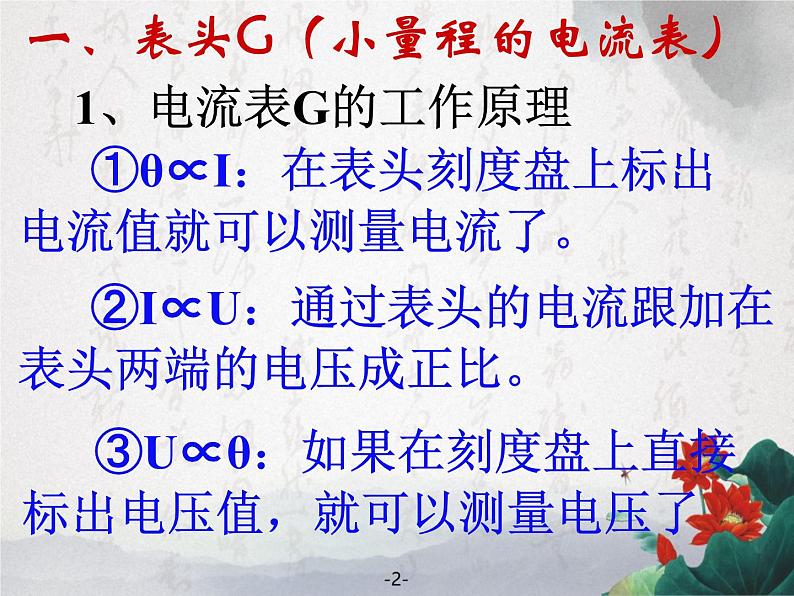 一、表头G（小量程的电流表）

1、电流表G的工作原理

①θ∝I：在表头刻度盘上标出电流值就可以测量电流了。

②I∝U：通过表头的电流跟加在表头两端的电压成正比。

③U∝θ：如果在刻度盘上直接标出电压值，就可以测量电压了

-2-